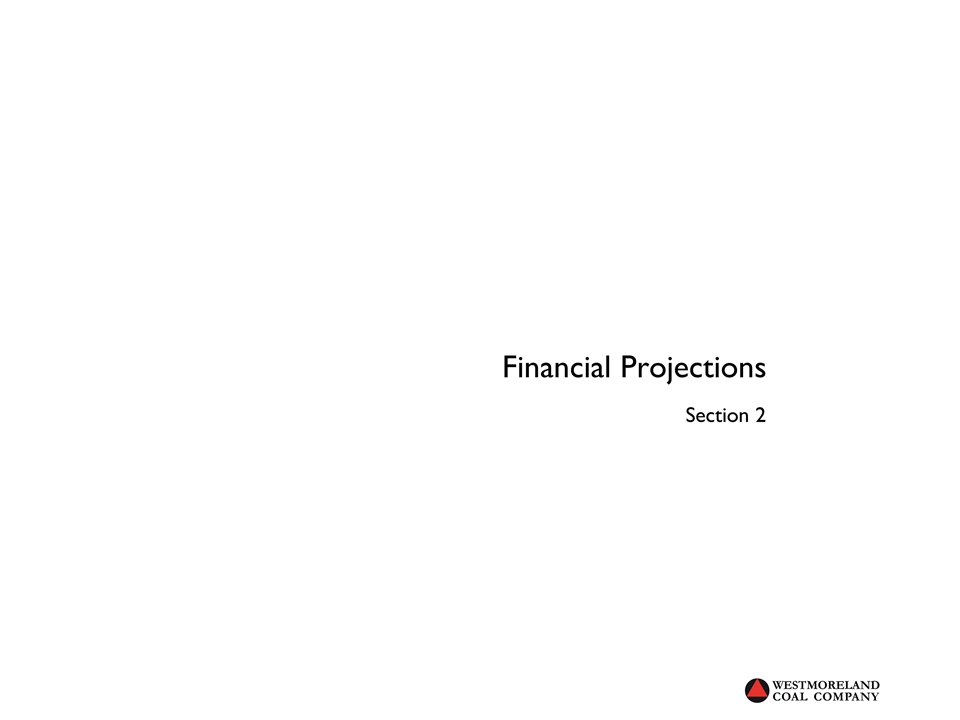 Financial Projections

Section 2

WESTMORELAND
COAL COMPANY